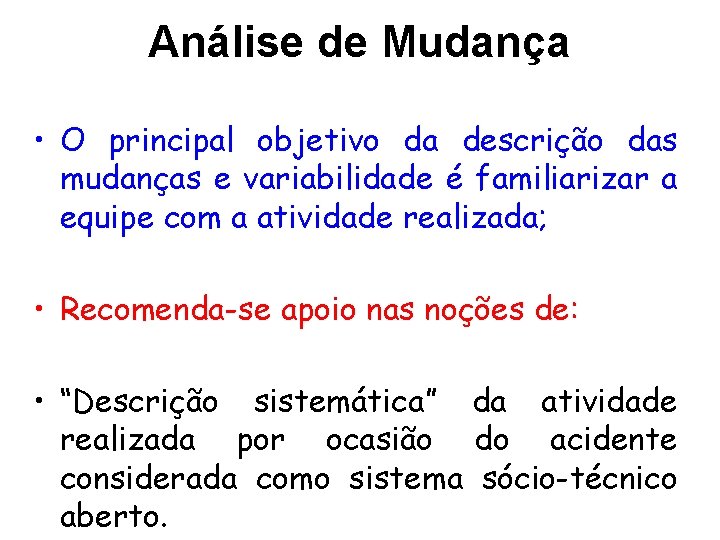 Análise de Mudança

• O principal objetivo da descrição das mudanças e variabilidade é familiarizar a equipe com a atividade realizada;

• Recomenda-se apoio nas noções de:

• “Descrição sistemática” da atividade realizada por ocasião do acidente considerada como sistema sócio-técnico aberto.